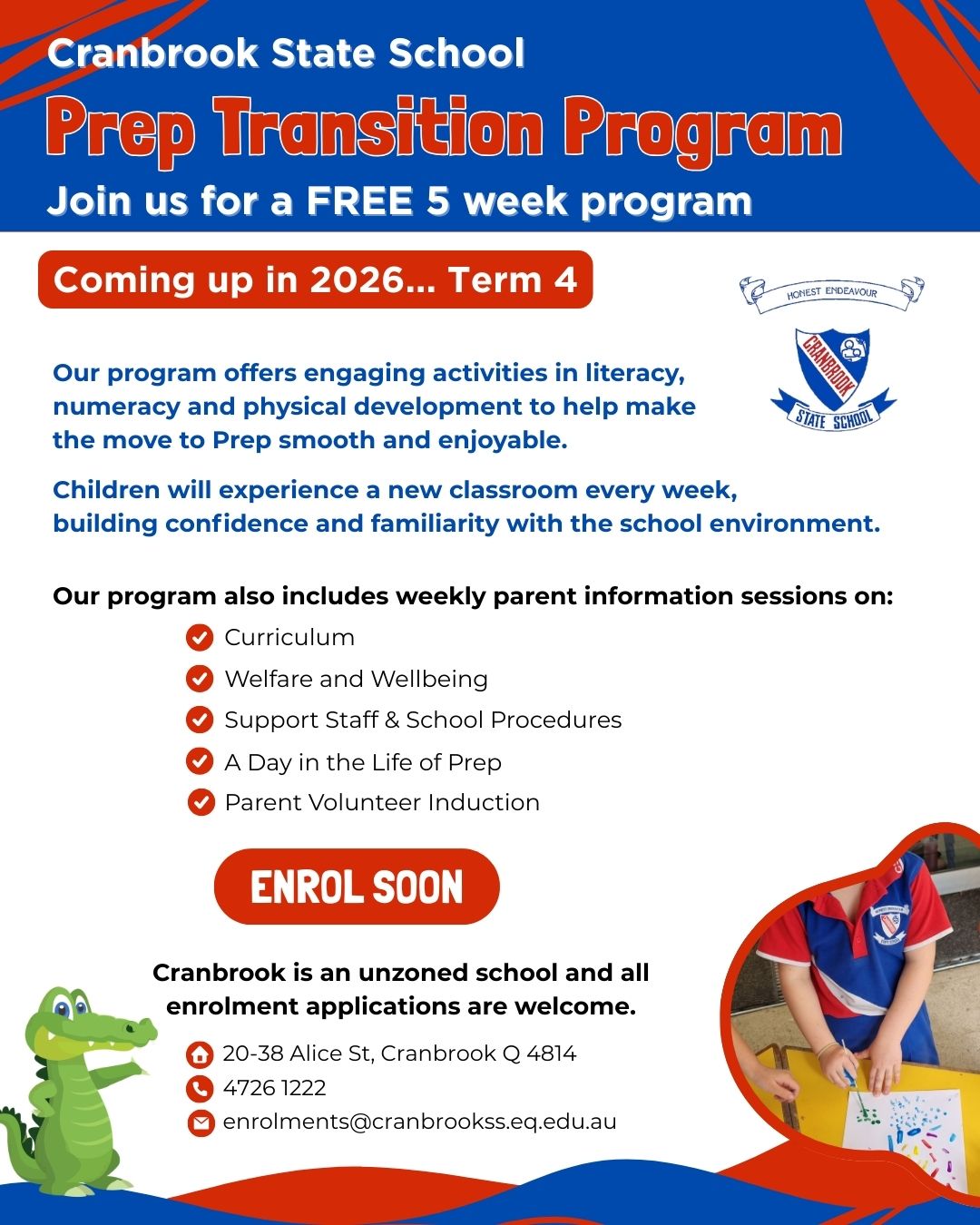 Cranbrook State School

Prep Transition Program

Join us for a FREE 5 week program

Coming up in 2026... Term 4

HONEST ENDEAVOUR
CRANBROOK
STATE SCHOOL

Our program offers engaging activities in literacy, numeracy and physical development to help make the move to Prep smooth and enjoyable.

Children will experience a new classroom every week, building confidence and familiarity with the school environment.

Our program also includes weekly parent information sessions on:

Curriculum
Welfare and Wellbeing
Support Staff & School Procedures
A Day in the Life of Prep
Parent Volunteer Induction

ENROL SOON

Cranbrook is an unzoned school and all enrolment applications are welcome.

20-38 Alice St, Cranbrook Q 4814
4726 1222
enrolments@cranbrookss.eq.edu.au